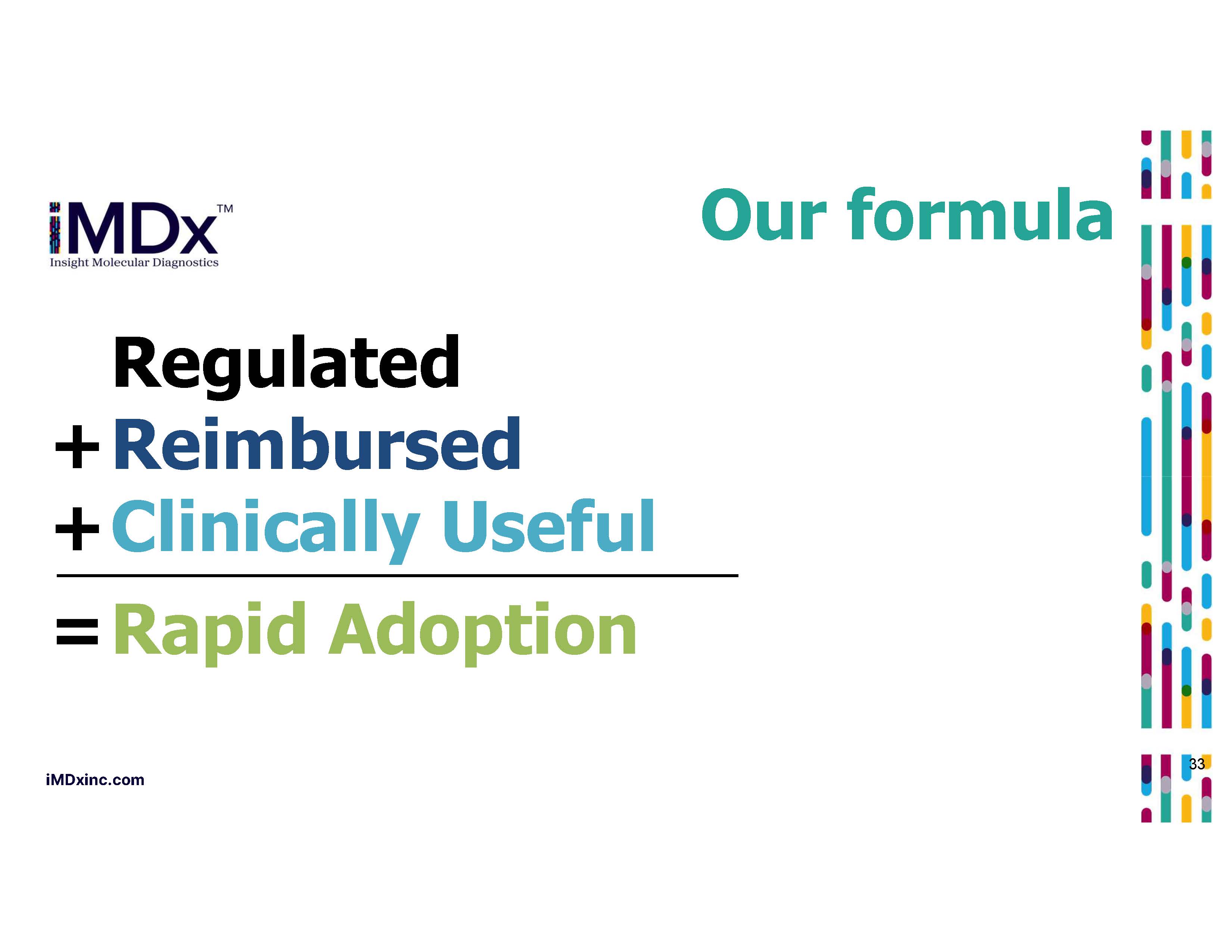 iMDx™
Insight Molecular Diagnostics

Our formula

Regulated
+ Reimbursed
+ Clinically Useful
= Rapid Adoption

iMDxinc.com

33